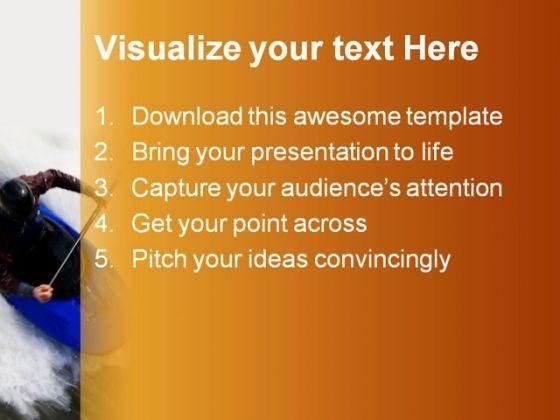 Visualize your text Here

1. Download this awesome template
2. Bring your presentation to life
3. Capture your audience's attention
4. Get your point across
5. Pitch your ideas convincingly